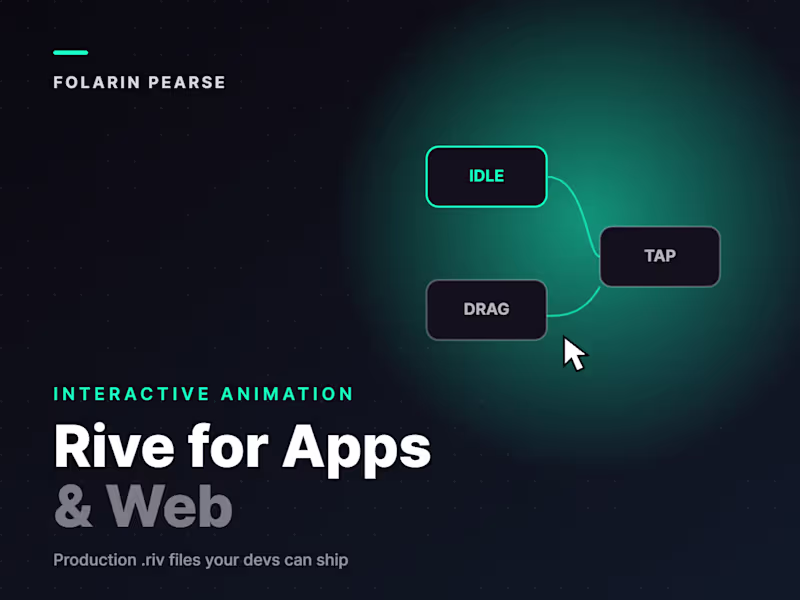 FOLARIN PEARSE

IDLE

TAP

DRAG

INTERACTIVE ANIMATION

Rive for Apps & Web

Production .riv files your devs can ship